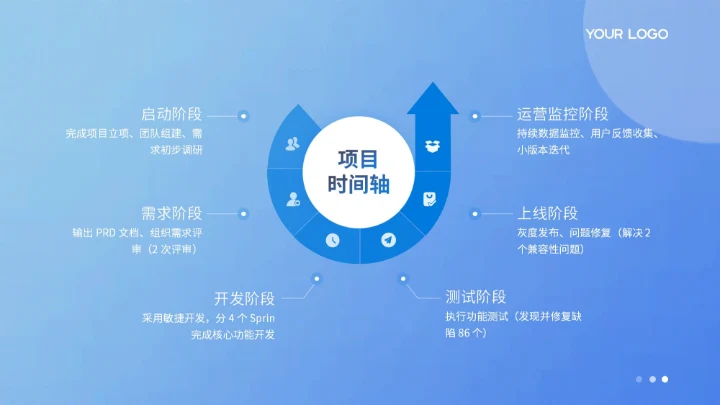 YOUR LOGO

项目
时间轴

启动阶段
完成项目立项、团队组建、需求初步调研

需求阶段
输出 PRD 文档、组织需求评审（2 次评审）

开发阶段
采用敏捷开发，分 4 个 Sprin 完成核心功能开发

测试阶段
执行功能测试（发现并修复缺陷 86 个）

上线阶段
灰度发布、问题修复（解决 2 个兼容性问题）

运营监控阶段
持续数据监控、用户反馈收集、小版本迭代